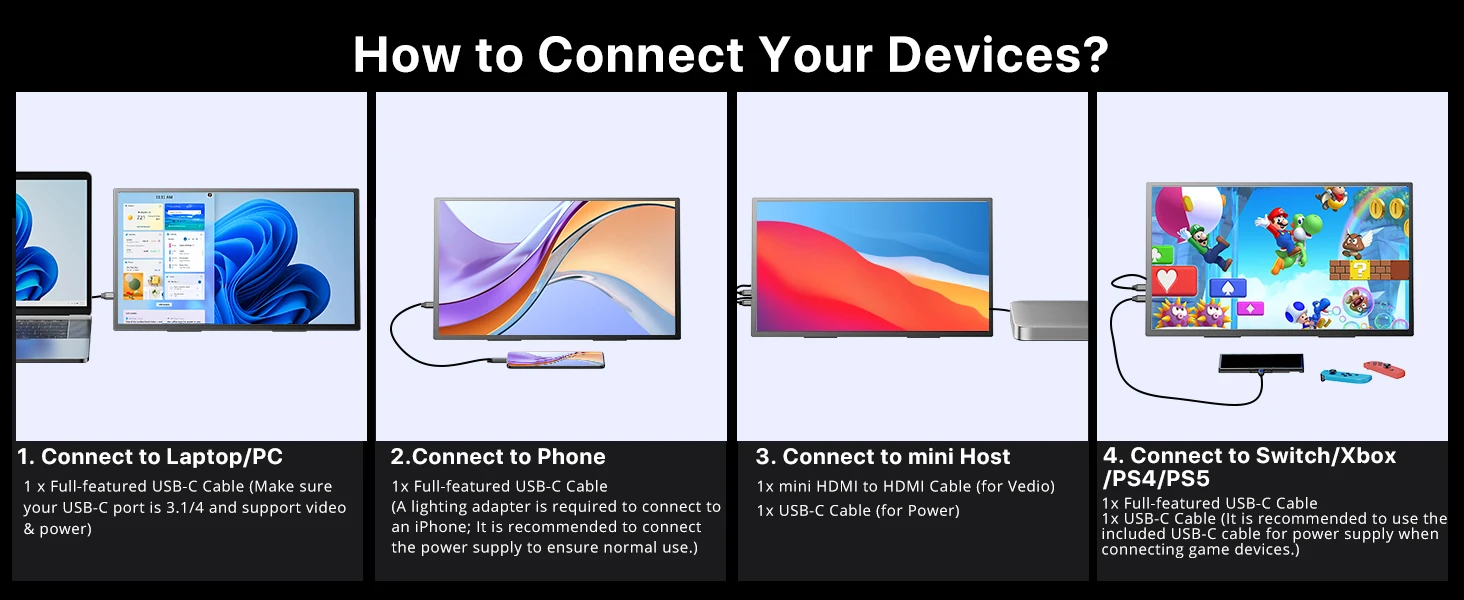 How to Connect Your Devices?

1. Connect to Laptop/PC

1 x Full-featured USB-C Cable (Make sure your USB-C port is 3.1/4 and support video & power)

2.Connect to Phone

1x Full-featured USB-C Cable
(A lighting adapter is required to connect to an iPhone; It is recommended to connect the power supply to ensure normal use.)

3. Connect to mini Host

1x mini HDMI to HDMI Cable (for Vedio)
1x USB-C Cable (for Power)

4. Connect to Switch/Xbox /PS4/PS5

1x Full-featured USB-C Cable
1x USB-C Cable (It is recommended to use the included USB-C cable for power supply when connecting game devices.)